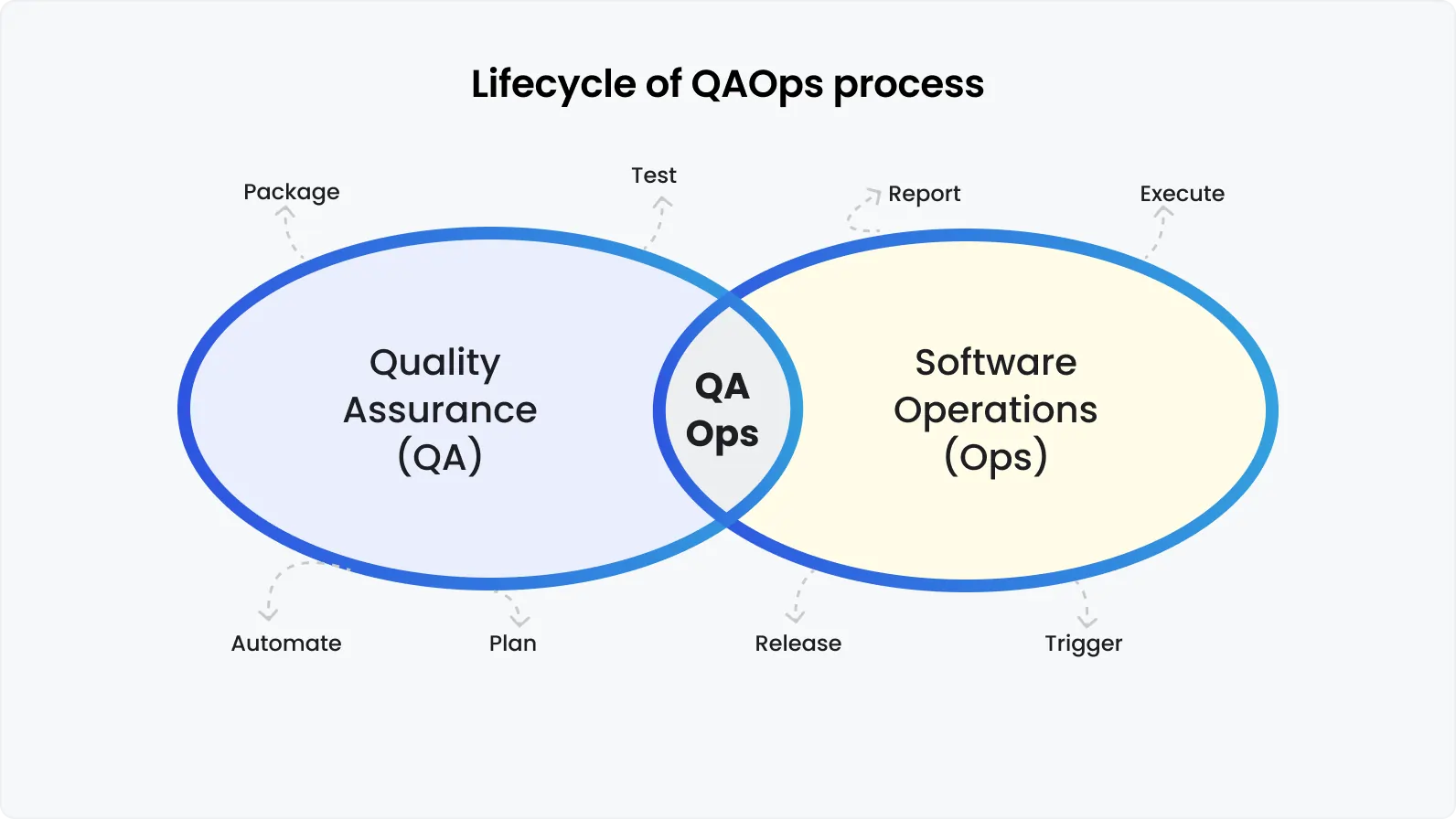 Lifecycle of QAOps process

Package

Test

Report

Execute

Quality Assurance (QA)

QA Ops

Software Operations (Ops)

Automate

Plan

Release

Trigger